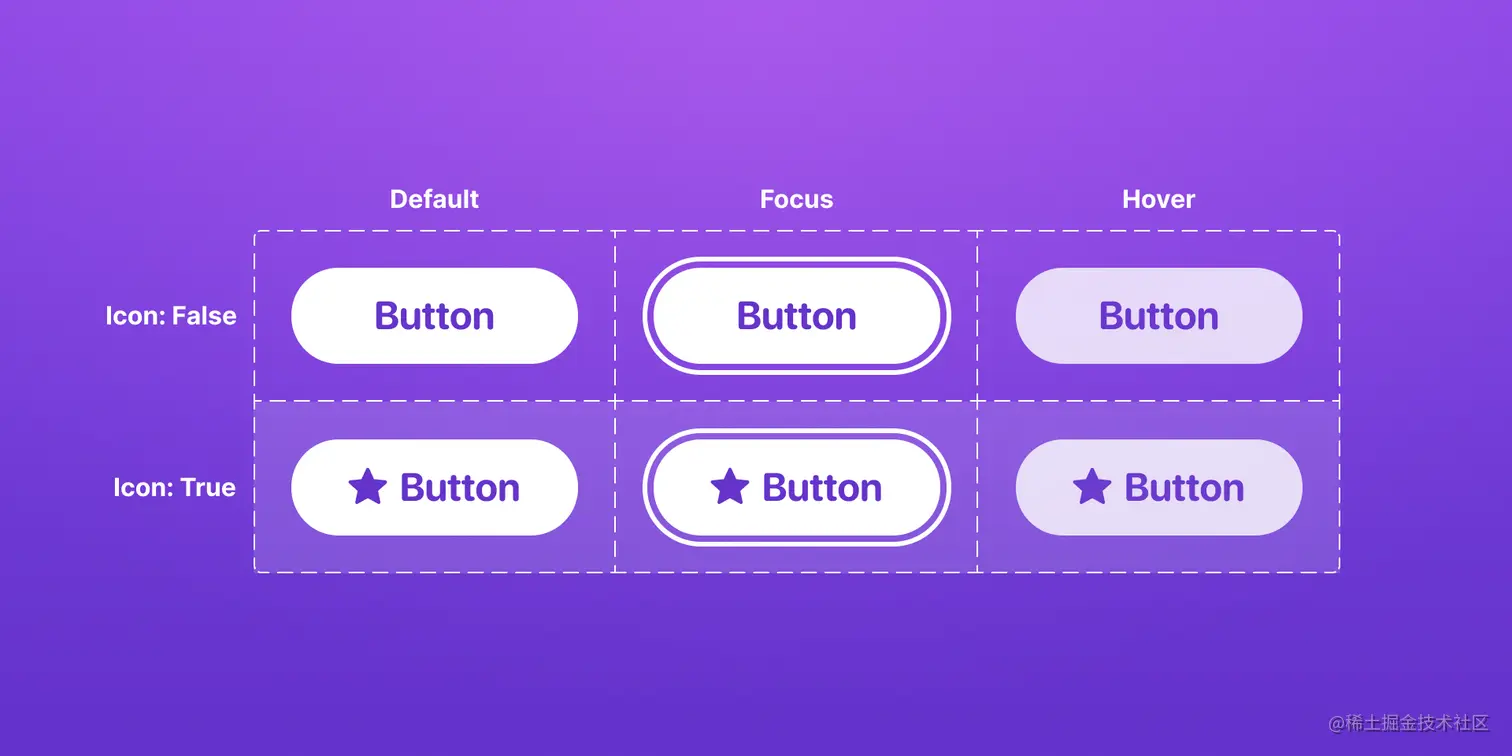 |  | Default | Focus | Hover |
|---|---|---|---|
| Icon: False | Button | Button | Button |
| Icon: True | Button | Button | Button |

@稀土掘金技术社区